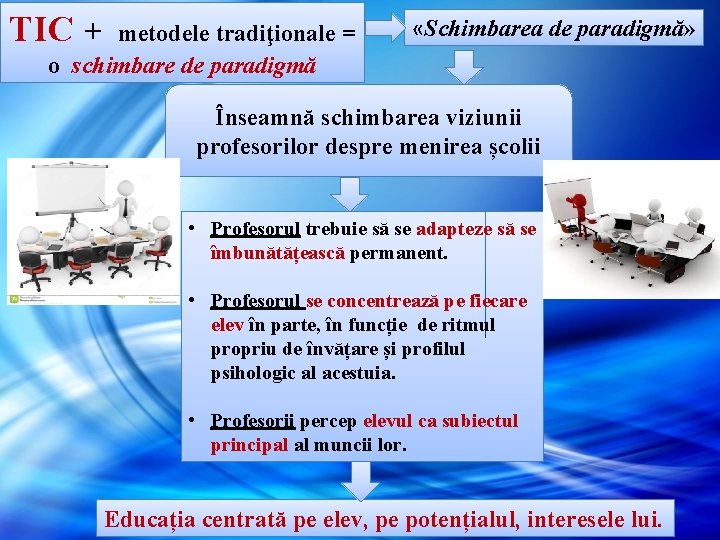 TIC + metodele tradiţionale = o schimbare de paradigmă

«Schimbarea de paradigmă»

Înseamnă schimbarea viziunii profesorilor despre menirea școlii

• Profesorul trebuie să se adapteze să se îmbunătățească permanent.

• Profesorul se concentrează pe fiecare elev în parte, în funcție de ritmul propriu de învățare și profilul psihologic al acestuia.

• Profesorii percep elevul ca subiectul principal al muncii lor.

Educația centrată pe elev, pe potențialul, interesele lui.